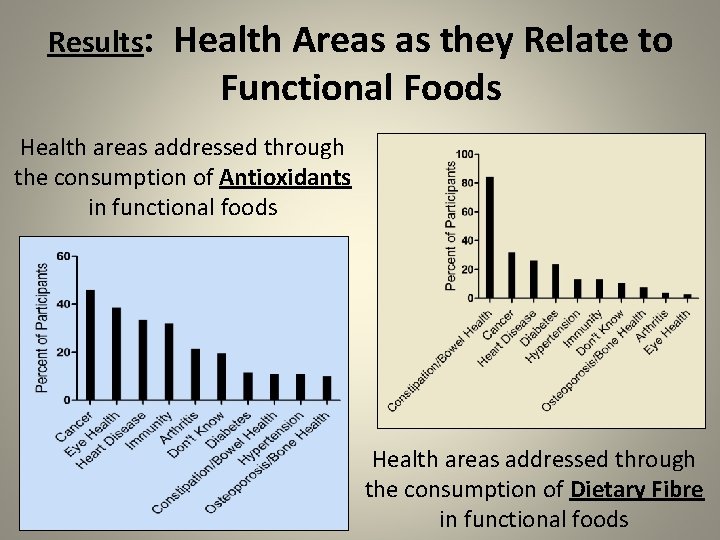 Results: Health Areas as they Relate to Functional Foods

Health areas addressed through the consumption of Antioxidants in functional foods

Percent of Participants
60
40
20
0
Cancer
Eye Health
Heart Disease
Immunity
Arthritis
Don't Know
Diabetes
Constipation/Bowel Health
Hypertension
Osteoporosis/Bone Health

Percent of Participants
100
80
60
40
20
0
Constipation/Bowel Health
Cancer
Heart Disease
Diabetes
Hypertension
Immunity
Don't Know
Osteoporosis/Bone Health
Arthritis
Eye Health

Health areas addressed through the consumption of Dietary Fibre in functional foods